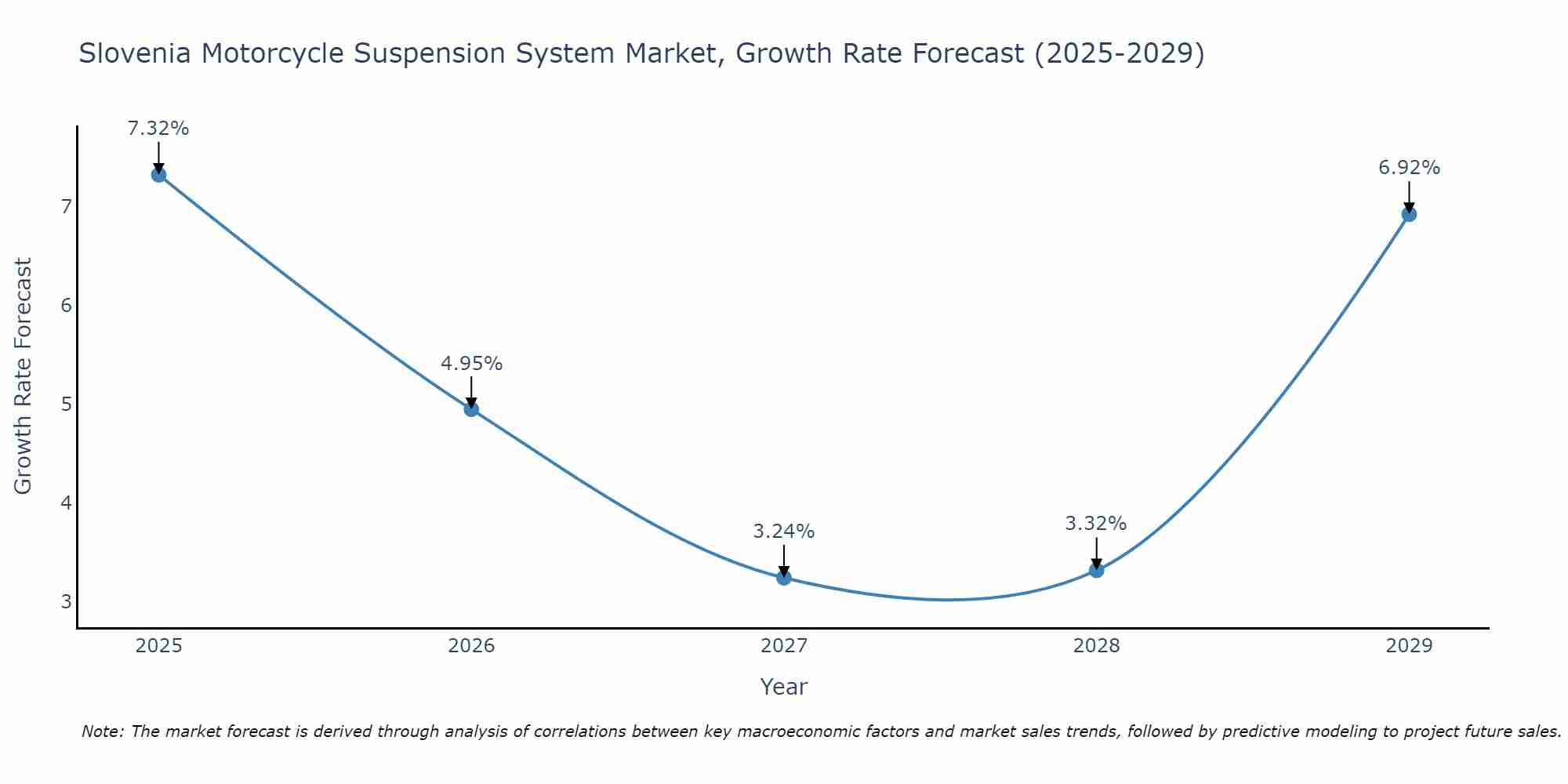 Slovenia Motorcycle Suspension System Market, Growth Rate Forecast (2025-2029)

Growth Rate Forecast

7
6
5
4
3

7.32%
4.95%
3.24%
3.32%
6.92%

2025
2026
2027
2028
2029

Year

Note: The market forecast is derived through analysis of correlations between key macroeconomic factors and market sales trends, followed by predictive modeling to project future sales.